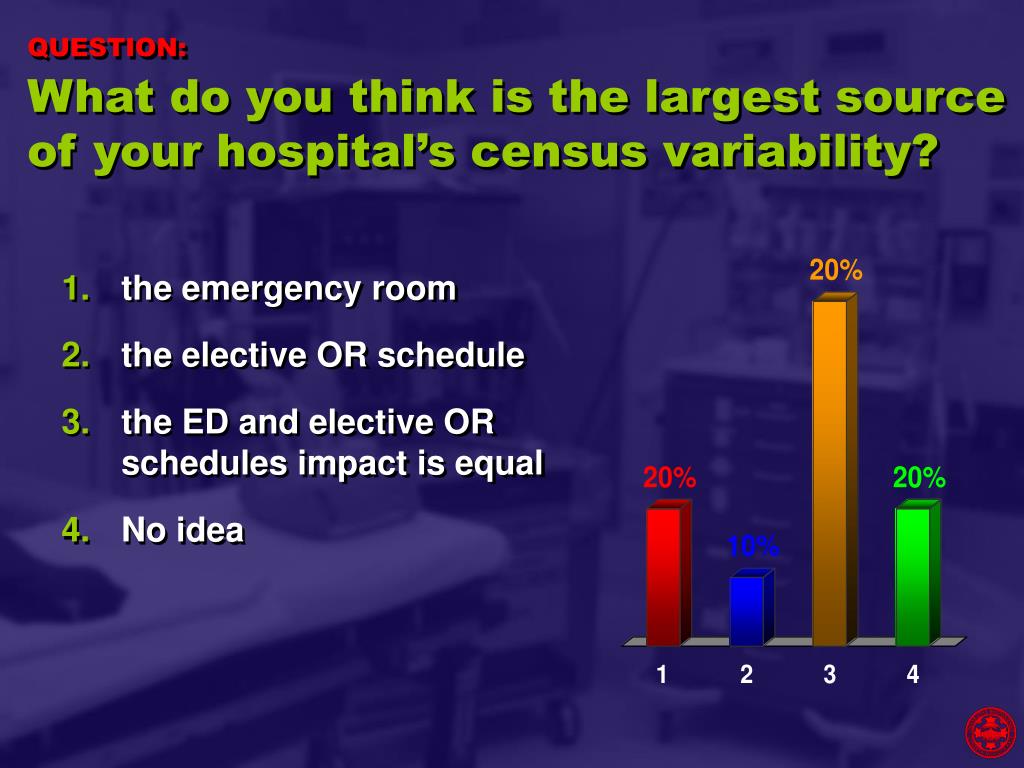 QUESTION:
What do you think is the largest source of your hospital's census variability?

1. the emergency room
2. the elective OR schedule
3. the ED and elective OR schedules impact is equal
4. No idea

20%
10%
20%
20%
1
2
3
4